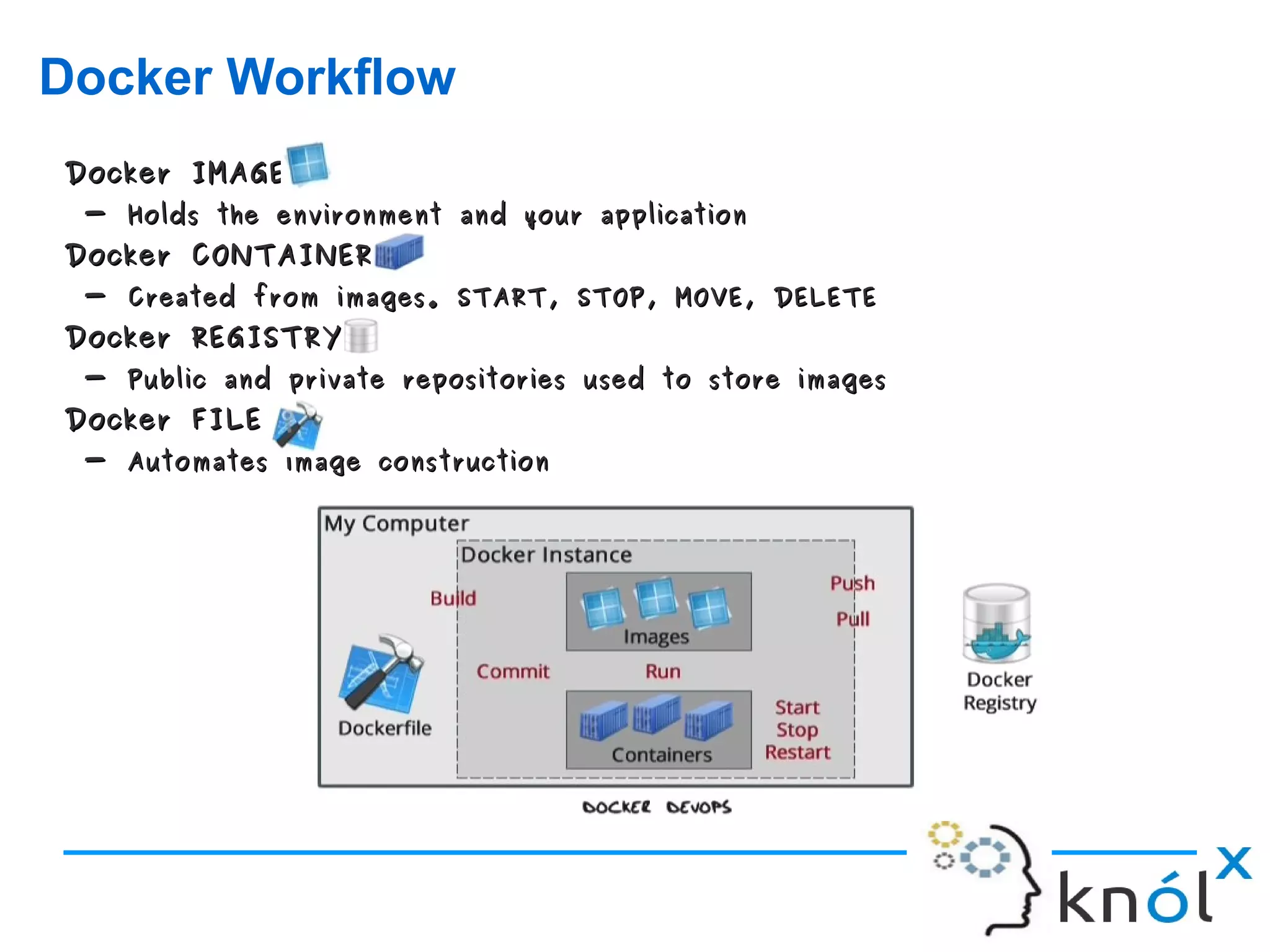 Docker Workflow

Docker IMAGE
– Holds the environment and your application

Docker CONTAINER
– Created from images. START, STOP, MOVE, DELETE

Docker REGISTRY
– Public and private repositories used to store images

Docker FILE
– Automates image construction

My Computer

Docker Instance

Build

Images

Push

Pull

Commit

Run

Dockerfile

Containers

Start
Stop
Restart

Docker Registry

DOCKER DEVOPS

knólx